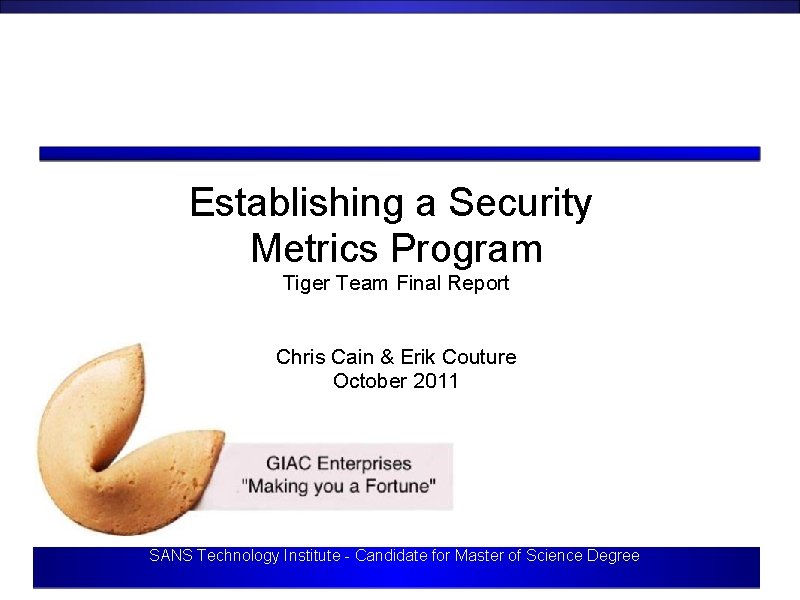 Establishing a Security Metrics Program
Tiger Team Final Report

Chris Cain & Erik Couture
October 2011

GIAC Enterprises
"Making you a Fortune"

SANS Technology Institute - Candidate for Master of Science Degree